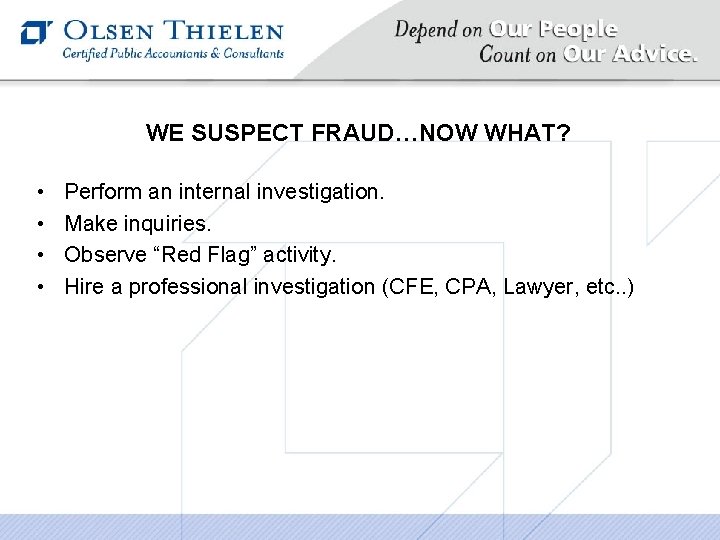 OLSEN THIELEN
Certified Public Accountants & Consultants

Depend on Our People
Count on Our Advice.

WE SUSPECT FRAUD…NOW WHAT?

• Perform an internal investigation.
• Make inquiries.
• Observe “Red Flag” activity.
• Hire a professional investigation (CFE, CPA, Lawyer, etc..)